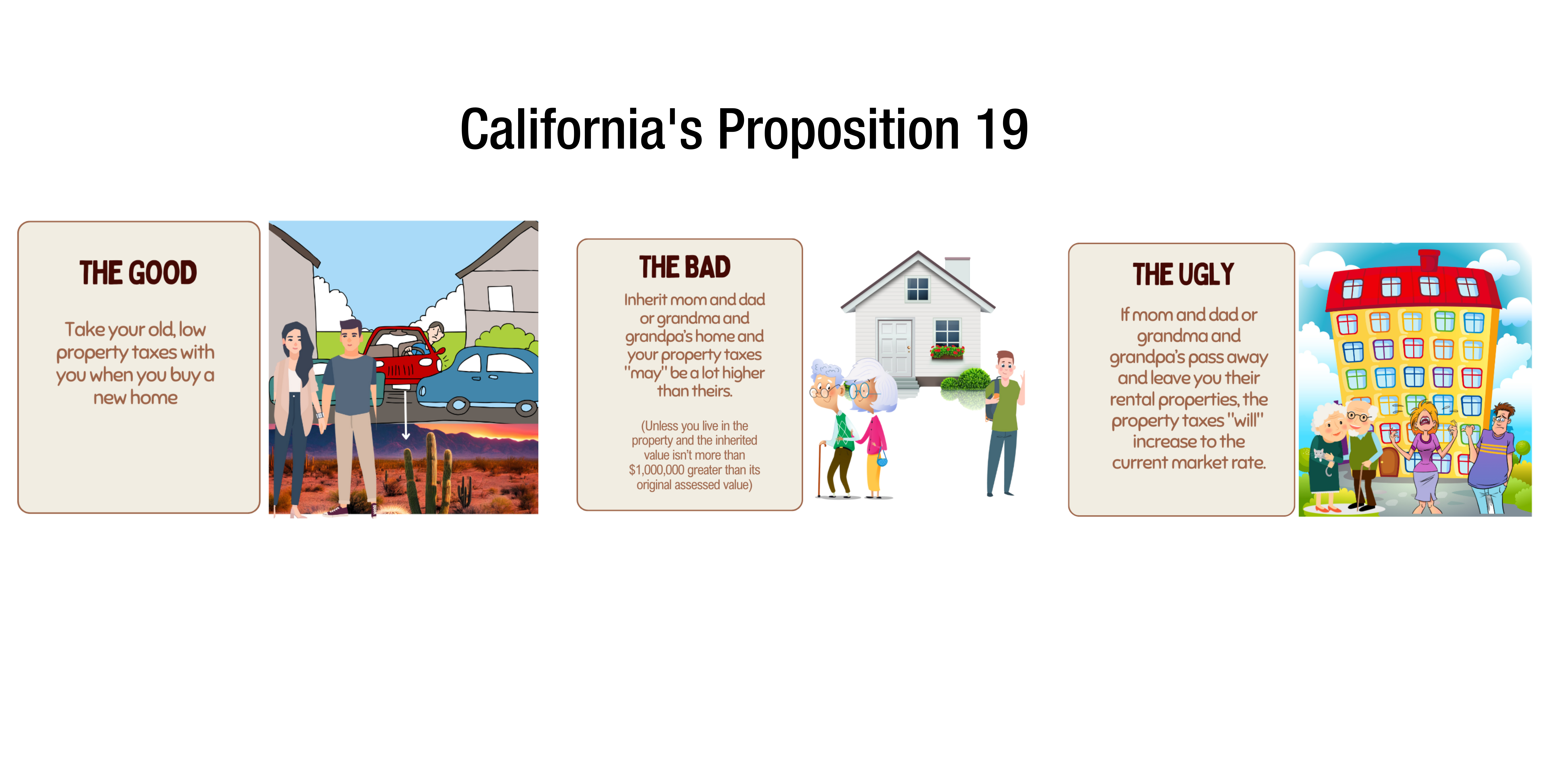 California's Proposition 19

THE GOOD

Take your old, low property taxes with you when you buy a new home

THE BAD

Inherit mom and dad or grandma and grandpa's home and your property taxes "may" be a lot higher than theirs.

(Unless you live in the property and the inherited value isn't more than $1,000,000 greater than its original assessed value)

THE UGLY

If mom and dad or grandma and grandpa's pass away and leave you their rental properties, the property taxes "will" increase to the current market rate.